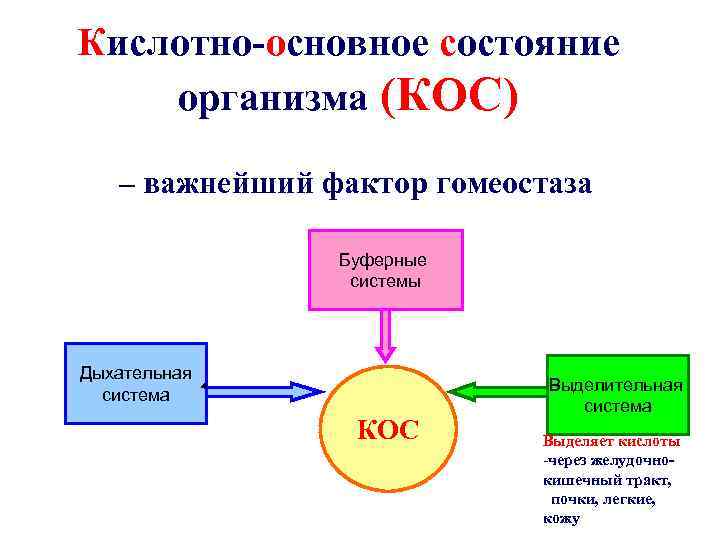 Кислотно-основное состояние организма (КОС)

– важнейший фактор гомеостаза

Буферные системы

Дыхательная система

КОС

Выделительная система

Выделяет кислоты -через желудочно-кишечный тракт, почки, легкие, кожу